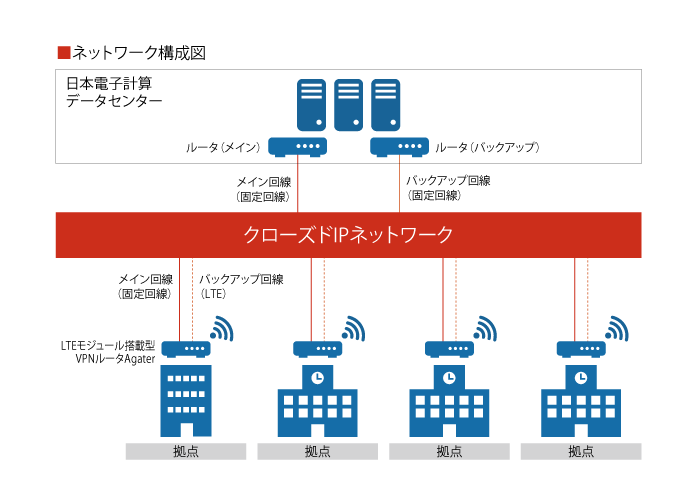 ■ネットワーク構成図

日本電子計算
データセンター

ルータ（メイン）

ルータ（バックアップ）

メイン回線
（固定回線）

バックアップ回線
（固定回線）

クローズドIPネットワーク

メイン回線
（固定回線）

バックアップ回線
（LTE）

LTEモジュール搭載型
VPNルータAgater

拠点

拠点

拠点

拠点